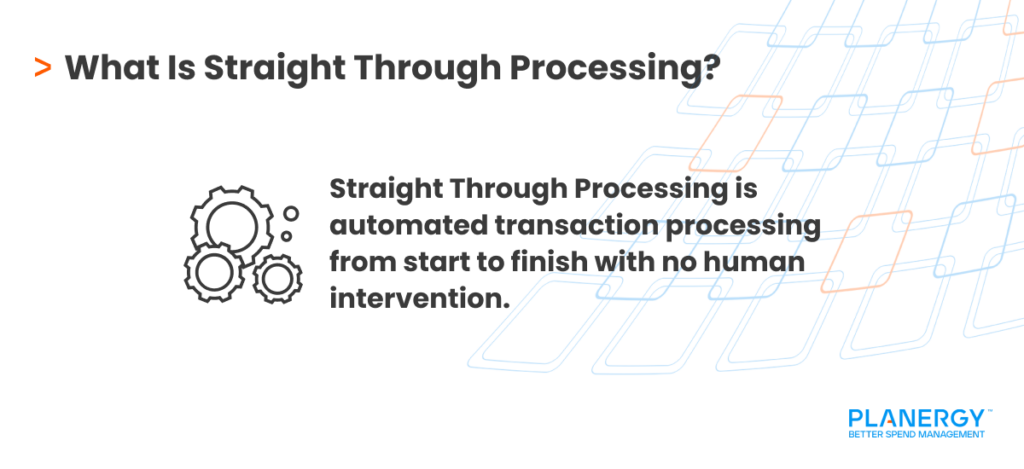 > What Is Straight Through Processing?

Straight Through Processing is automated transaction processing from start to finish with no human intervention.

PLANERGY™
BETTER SPEND MANAGEMENT